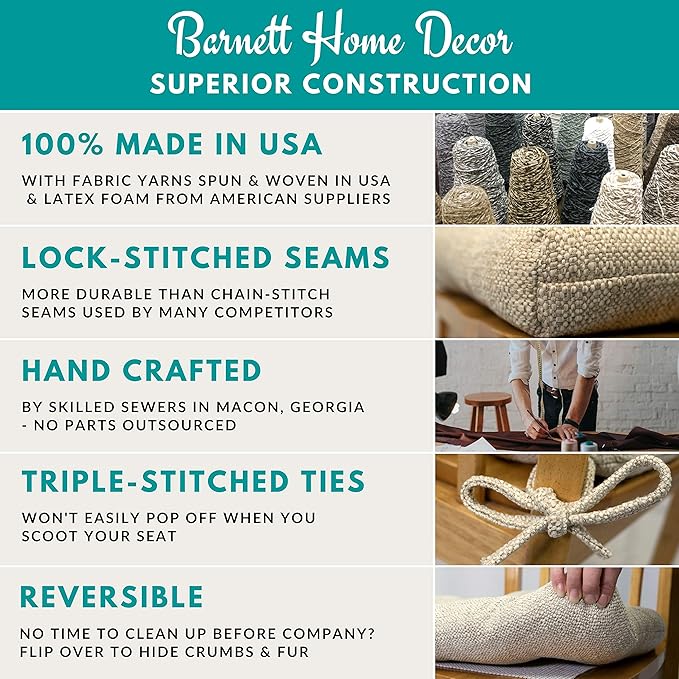 Barnett Home Decor
SUPERIOR CONSTRUCTION

100% MADE IN USA

WITH FABRIC YARNS SPUN & WOVEN IN USA & LATEX FOAM FROM AMERICAN SUPPLIERS

LOCK-STITCHED SEAMS

MORE DURABLE THAN CHAIN-STITCH SEAMS USED BY MANY COMPETITORS

HAND CRAFTED

BY SKILLED SEWERS IN MACON, GEORGIA - NO PARTS OUTSOURCED

TRIPLE-STITCHED TIES

WON'T EASILY POP OFF WHEN YOU SCOOT YOUR SEAT

REVERSIBLE

NO TIME TO CLEAN UP BEFORE COMPANY? FLIP OVER TO HIDE CRUMBS & FUR